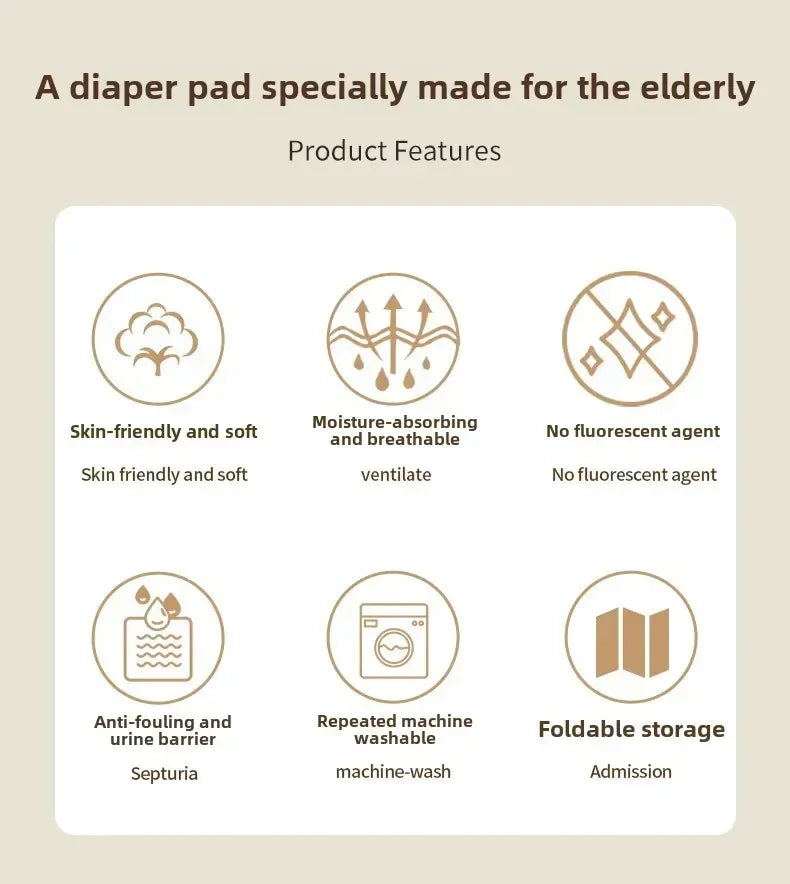 A diaper pad specially made for the elderly

Product Features

Skin-friendly and soft

Skin friendly and soft

Moisture-absorbing and breathable

ventilate

No fluorescent agent

No fluorescent agent

Anti-fouling and urine barrier

Septuria

Repeated machine washable

machine-wash

Foldable storage

Admission